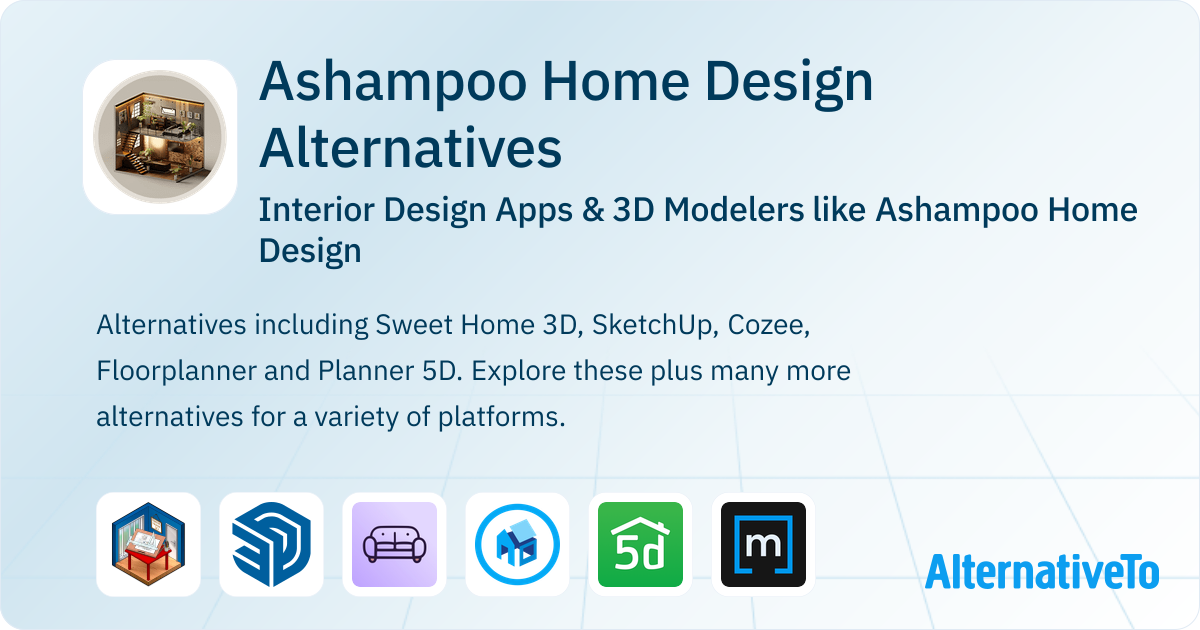 Ashampoo Home Design Alternatives

Interior Design Apps & 3D Modelers like Ashampoo Home Design

Alternatives including Sweet Home 3D, SketchUp, Cozee, Floorplanner and Planner 5D. Explore these plus many more alternatives for a variety of platforms.

5d

m

AlternativeTo